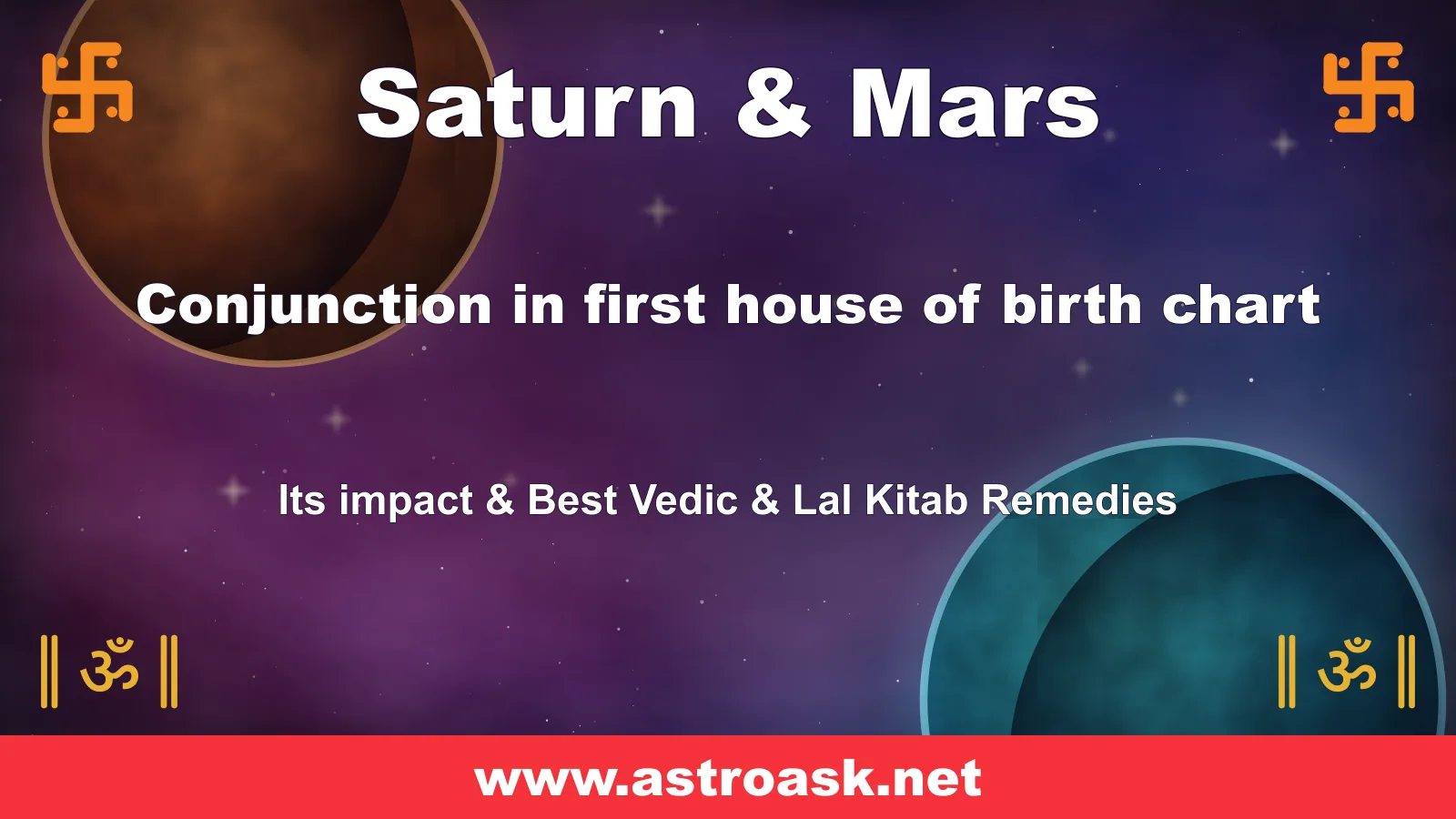 Saturn & Mars

Conjunction in first house of birth chart

Its impact & Best Vedic & Lal Kitab Remedies

॥ ॐ ॥

॥ ॐ ॥

www.astroask.net